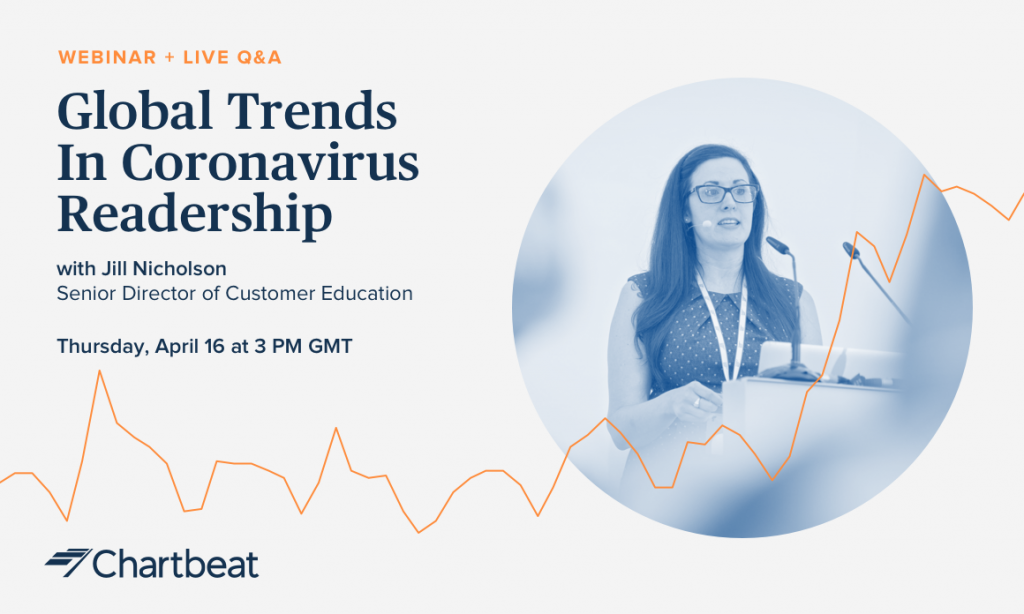 WEBINAR + LIVE Q&A

Global Trends In Coronavirus Readership

with Jill Nicholson
Senior Director of Customer Education

Thursday, April 16 at 3 PM GMT

Chartbeat